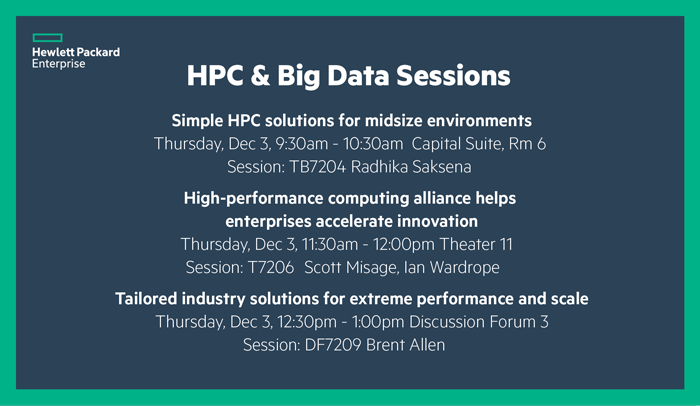 Hewlett Packard Enterprise

HPC & Big Data Sessions

Simple HPC solutions for midsize environments
Thursday, Dec 3, 9:30am - 10:30am Capital Suite, Rm 6
Session: TB7204 Radhika Saksena

High-performance computing alliance helps enterprises accelerate innovation
Thursday, Dec 3, 11:30am - 12:00pm Theater 11
Session: T7206 Scott Misage, Ian Wardrope

Tailored industry solutions for extreme performance and scale
Thursday, Dec 3, 12:30pm - 1:00pm Discussion Forum 3
Session: DF7209 Brent Allen